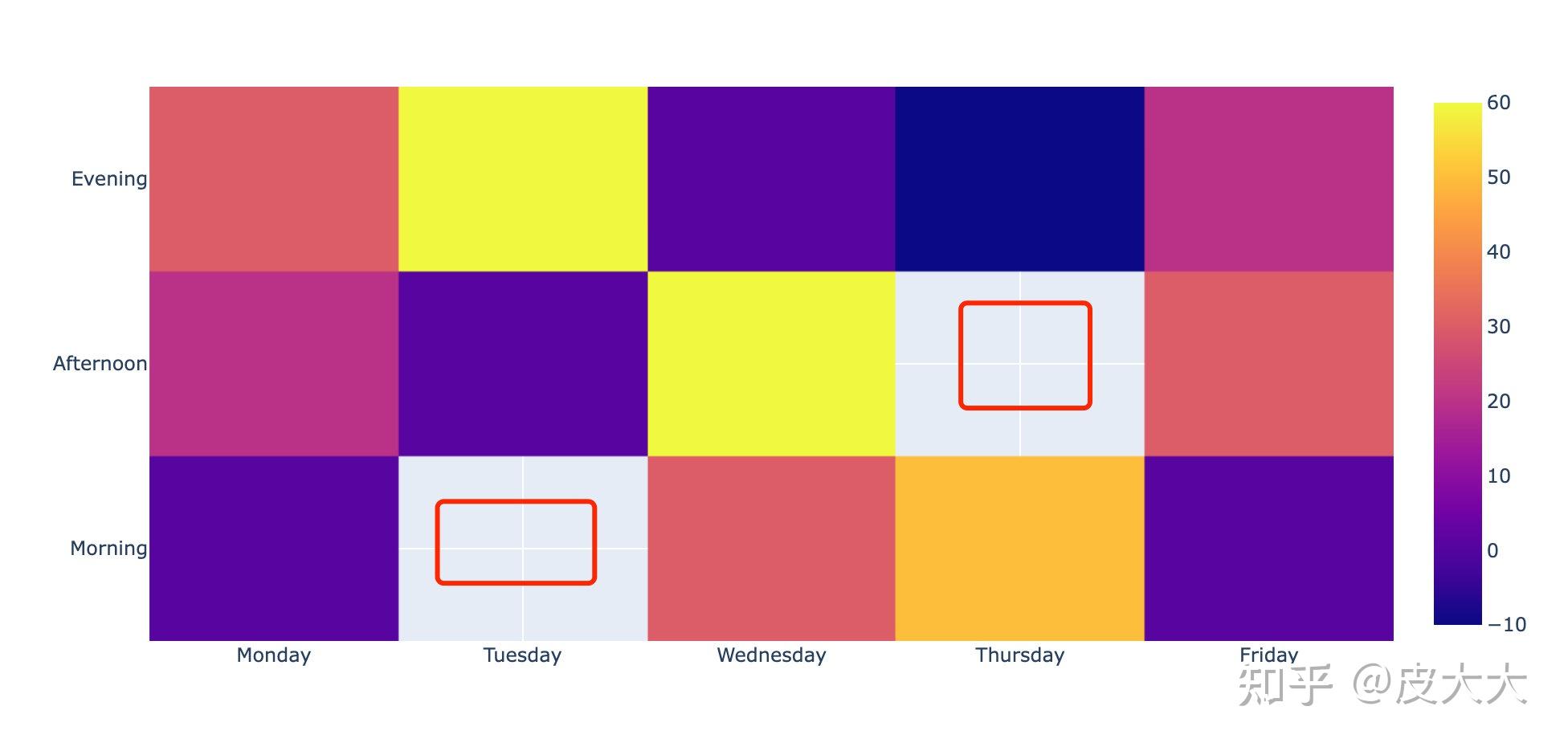 Evening
Afternoon
Morning

Monday
Tuesday
Wednesday
Thursday
Friday

60
50
40
30
20
10
0
−10

知乎 @皮大大